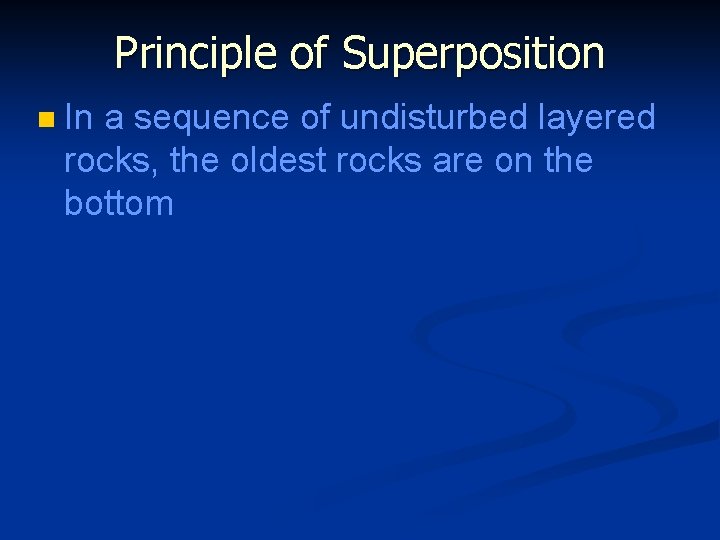 Principle of Superposition

In a sequence of undisturbed layered rocks, the oldest rocks are on the bottom